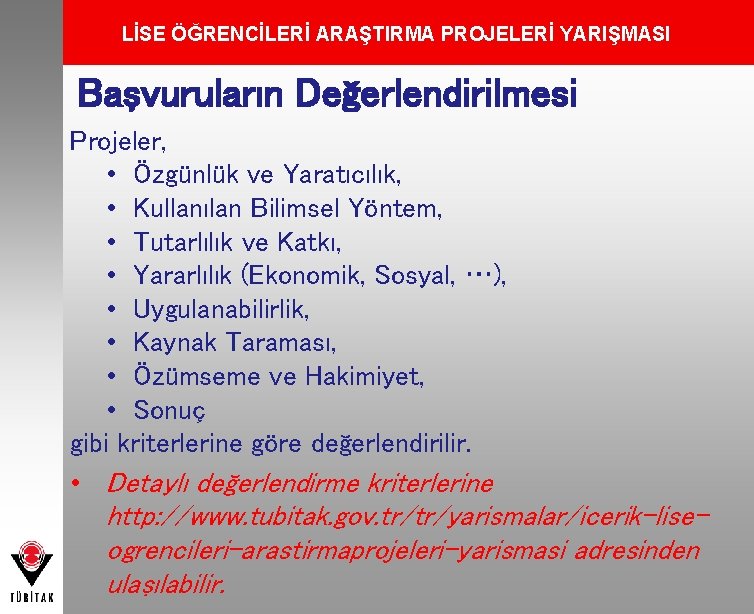 LİSE ÖĞRENCİLERİ ARAŞTIRMA PROJELERİ YARIŞMASI

Başvuruların Değerlendirilmesi

Projeler,
• Özgünlük ve Yaratıcılık,
• Kullanılan Bilimsel Yöntem,
• Tutarlılık ve Katkı,
• Yararlılık (Ekonomik, Sosyal, …),
• Uygulanabilirlik,
• Kaynak Taraması,
• Özümseme ve Hakimiyet,
• Sonuç
gibi kriterlerine göre değerlendirilir.

• Detaylı değerlendirme kriterlerine http://www.tubitak.gov.tr/tr/yarismalar/icerik-lise-ogrencileri-arastirmaprojeleri-yarismasi adresinden ulaşılabilir.

TÜBİTAK